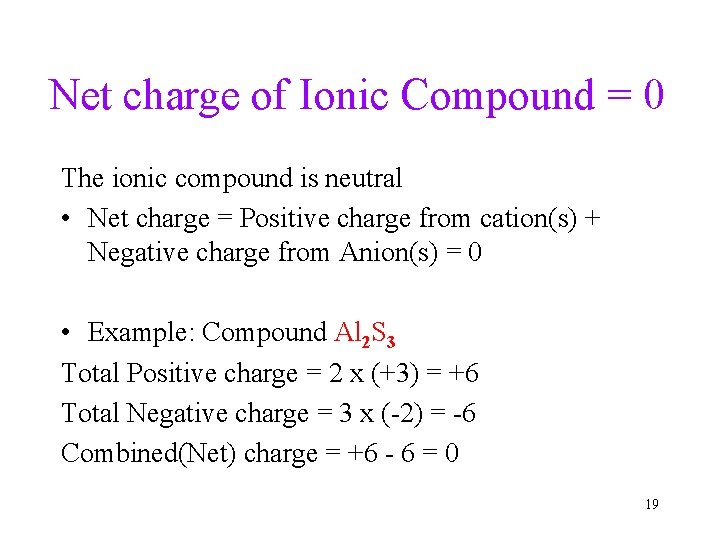 Net charge of Ionic Compound = 0

The ionic compound is neutral

• Net charge = Positive charge from cation(s) + Negative charge from Anion(s) = 0

• Example: Compound $Al_2S_3$

Total Positive charge = 2 x (+3) = +6

Total Negative charge = 3 x (-2) = -6

Combined(Net) charge = +6 - 6 = 0

19